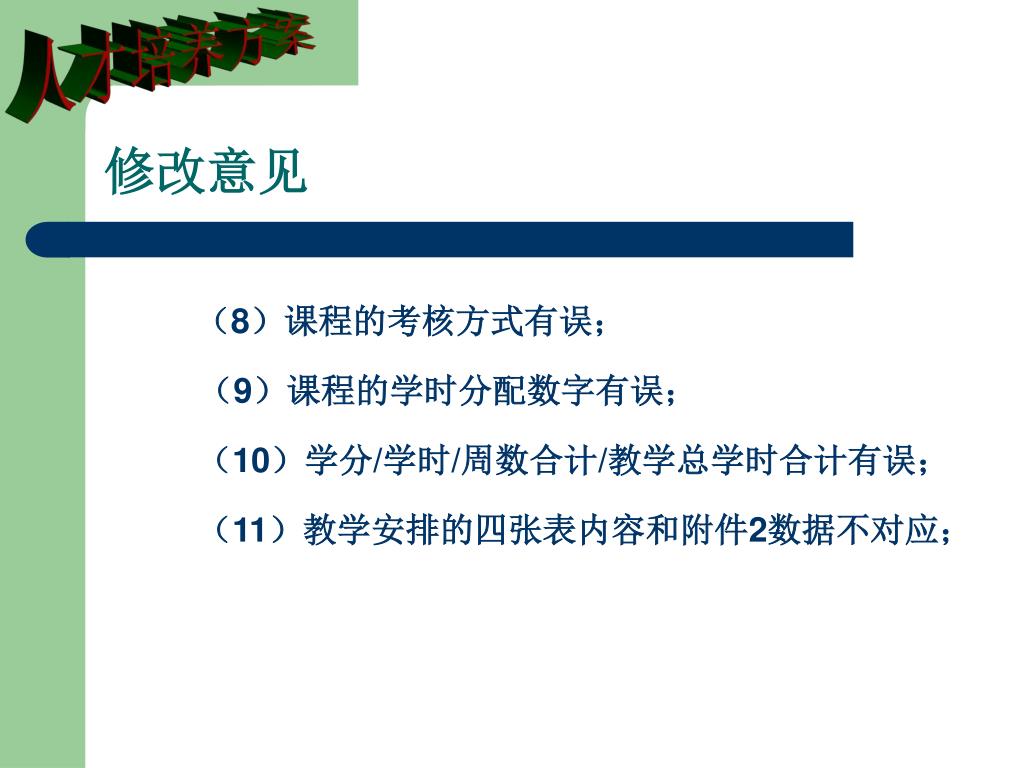 人才培养方案

修改意见

（8）课程的考核方式有误；

（9）课程的学时分配数字有误；

（10）学分/学时/周数合计/教学总学时合计有误；

（11）教学安排的四张表内容和附件2数据不对应；